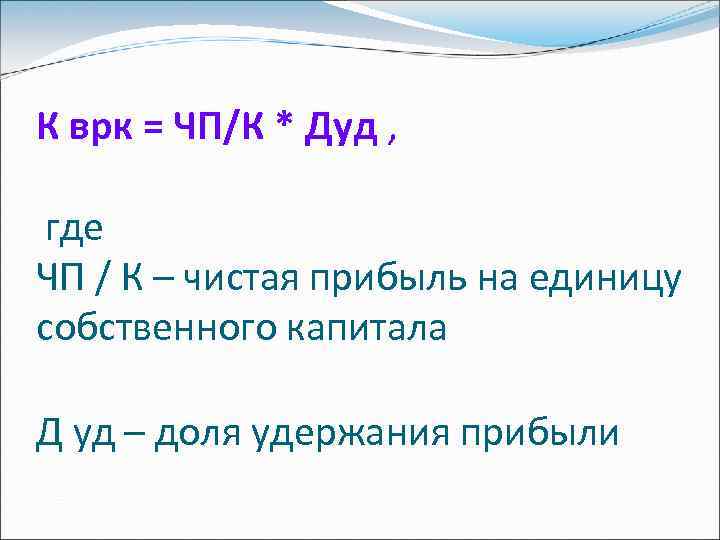 К врк = ЧП/К * Дуд ,

где
ЧП / К – чистая прибыль на единицу собственного капитала

Д уд – доля удержания прибыли